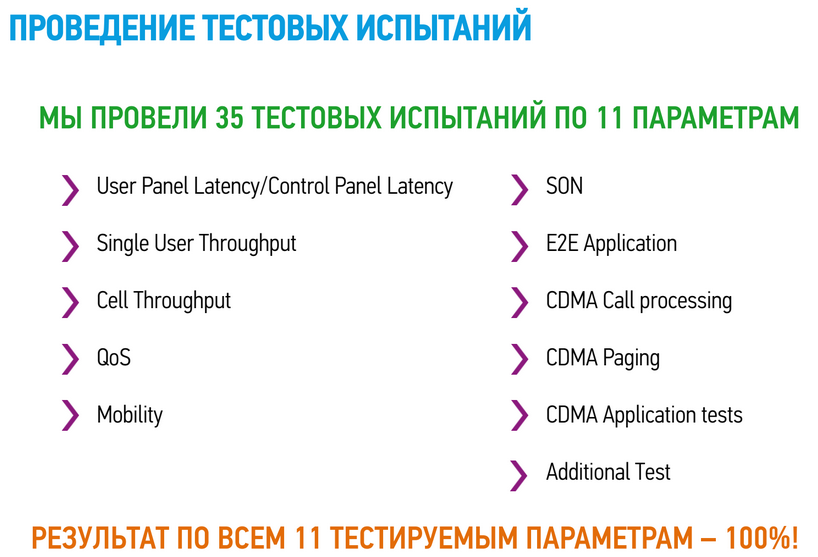 ПРОВЕДЕНИЕ ТЕСТОВЫХ ИСПЫТАНИЙ

МЫ ПРОВЕЛИ 35 ТЕСТОВЫХ ИСПЫТАНИЙ ПО 11 ПАРАМЕТРАМ

User Panel Latency/Control Panel Latency

Single User Throughput

Cell Throughput

QoS

Mobility

SON

E2E Application

CDMA Call processing

CDMA Paging

CDMA Application tests

Additional Test

РЕЗУЛЬТАТ ПО ВСЕМ 11 ТЕСТИРУЕМЫМ ПАРАМЕТРАМ – 100%!